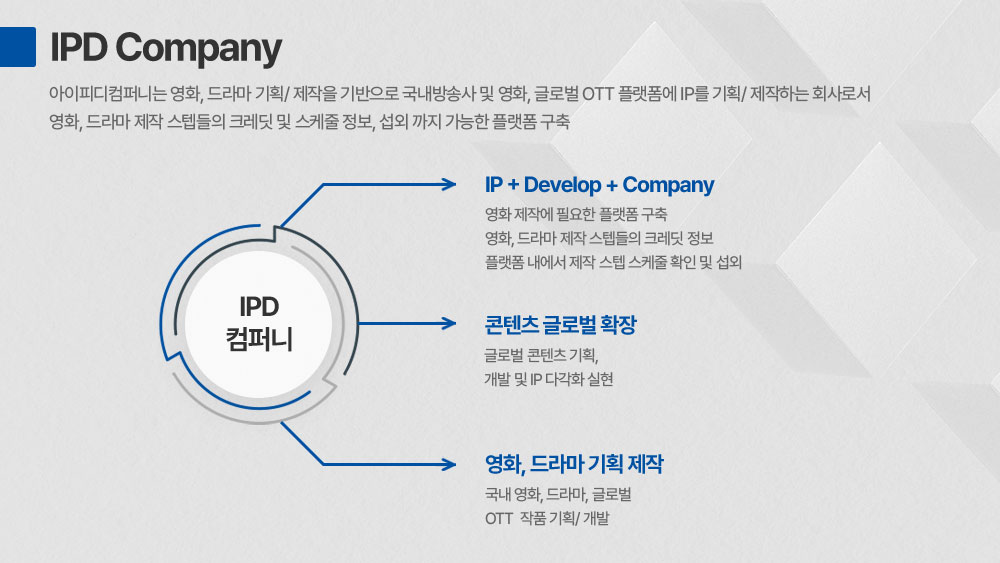 IPD Company

아이피디컴퍼니는 영화, 드라마 기획/ 제작을 기반으로 국내방송사 및 영화, 글로벌 OTT 플랫폼에 IP를 기획/ 제작하는 회사로서 영화, 드라마 제작 스텝들의 크레딧 및 스케줄 정보, 섭외 까지 가능한 플랫폼 구축

IPD
컴퍼니

IP + Develop + Company

영화 제작에 필요한 플랫폼 구축
영화, 드라마 제작 스텝들의 크레딧 정보
플랫폼 내에서 제작 스텝 스케줄 확인 및 섭외

콘텐츠 글로벌 확장

글로벌 콘텐츠 기획,
개발 및 IP 다각화 실현

영화, 드라마 기획 제작

국내 영화, 드라마, 글로벌
OTT 작품 기획/ 개발